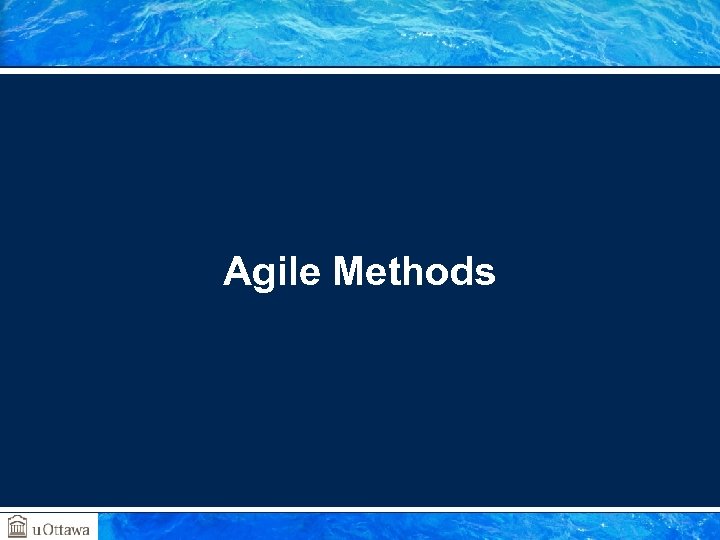 Agile Methods

uOttawa